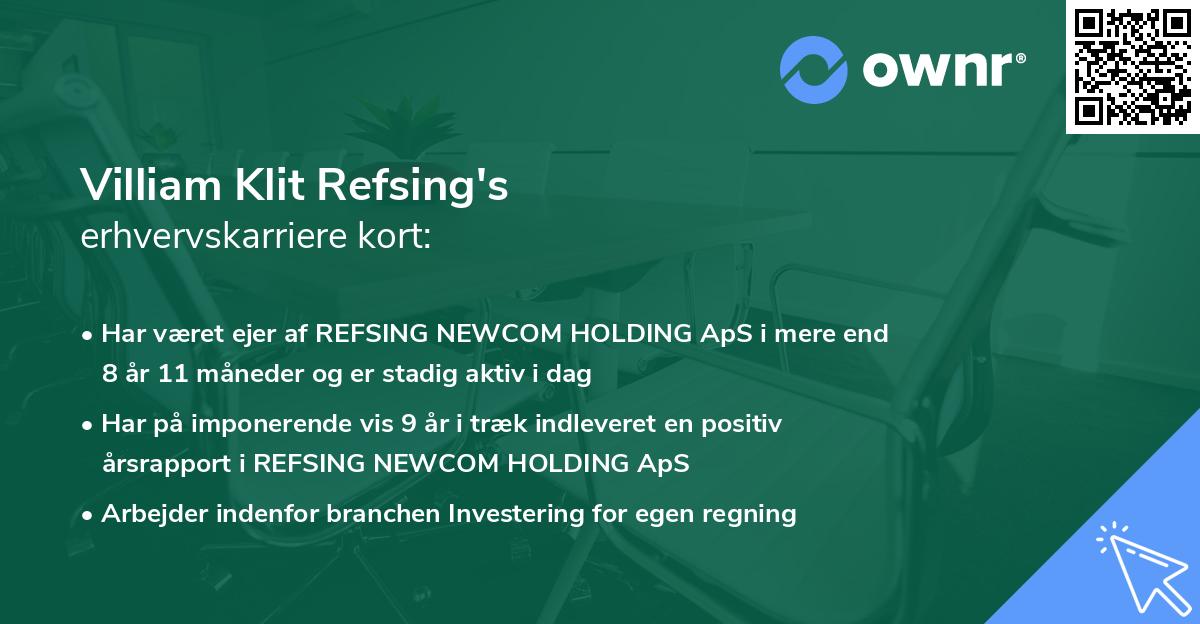 ownr®

Villiam Klit Refsing's
erhvervskarriere kort:

• Har været ejer af REFSING NEWCOM HOLDING ApS i mere end 8 år 11 måneder og er stadig aktiv i dag

• Har på imponerende vis 9 år i træk indleveret en positiv årsrapport i REFSING NEWCOM HOLDING ApS

• Arbejder indenfor branchen Investering for egen regning